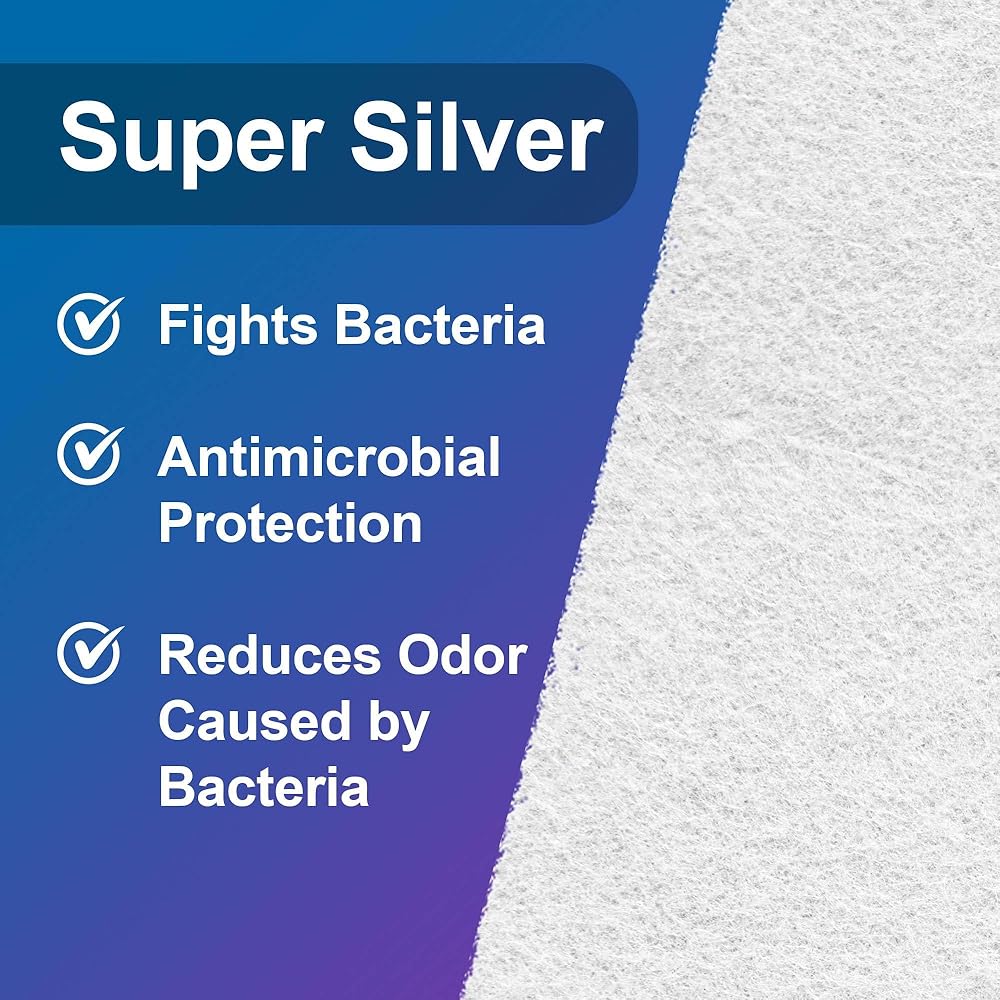 Super Silver

Fights Bacteria

Antimicrobial Protection

Reduces Odor Caused by Bacteria